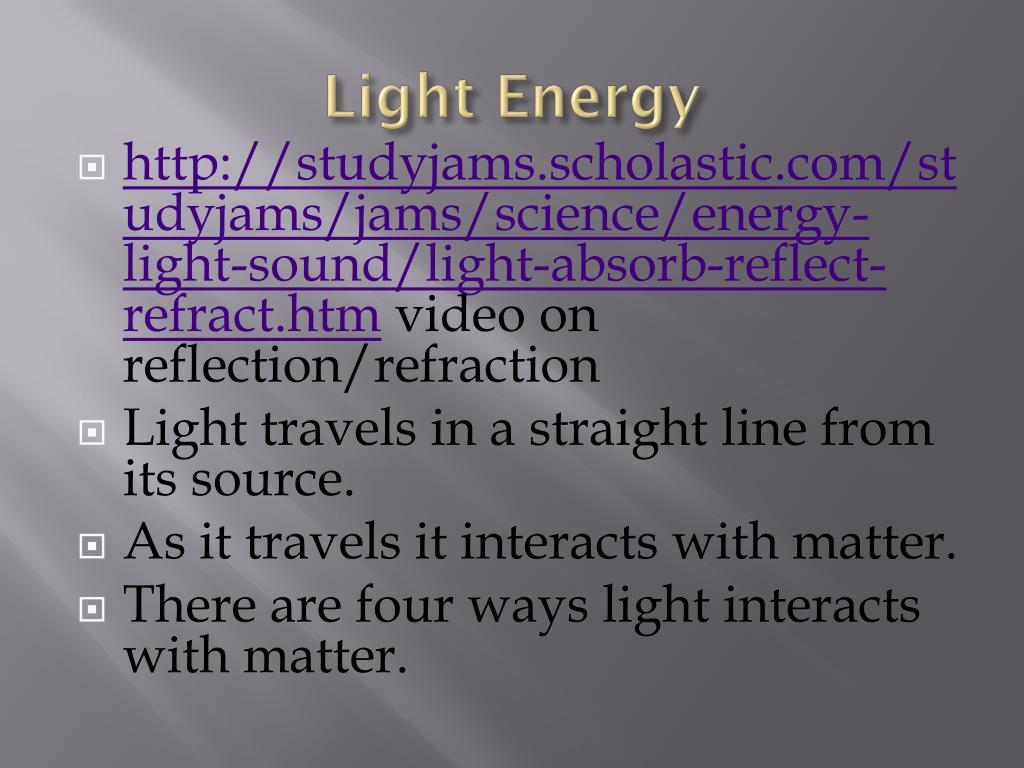 Light Energy

http://studyjams.scholastic.com/studyjams/jams/science/energy-light-sound/light-absorb-reflect-refract.htm video on reflection/refraction

Light travels in a straight line from its source.

As it travels it interacts with matter.

There are four ways light interacts with matter.